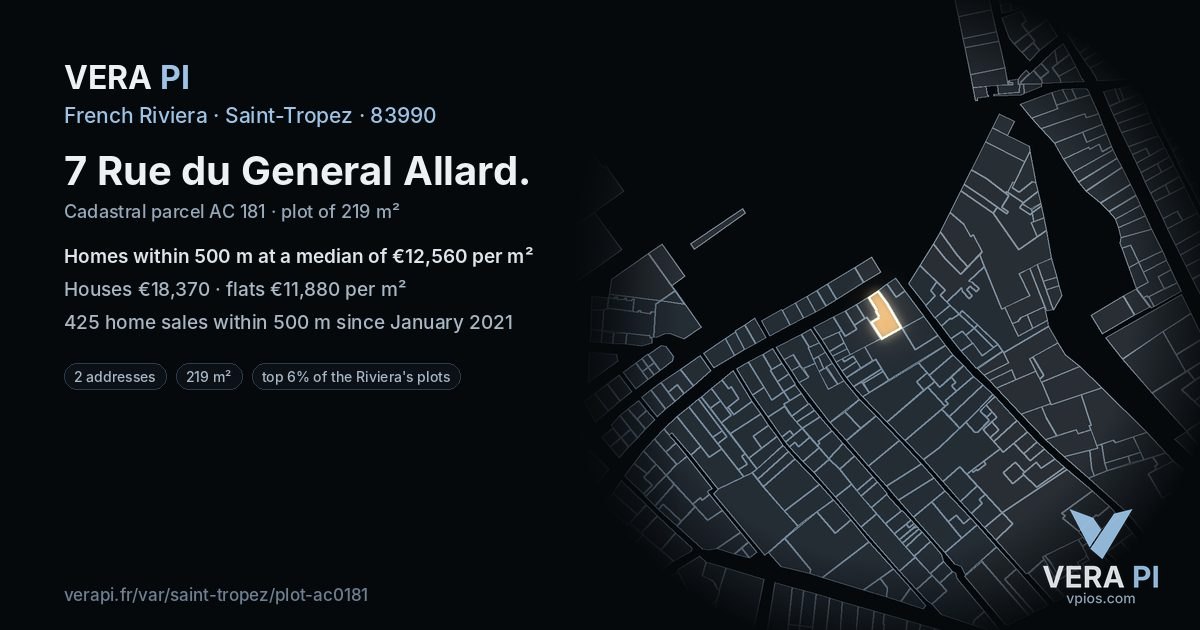 VERA PI
French Riviera · Saint-Tropez · 83990

7 Rue du General Allard.

Cadastral parcel AC 181 · plot of 219 m²

Homes within 500 m at a median of €12,560 per m²

Houses €18,370 · flats €11,880 per m²

425 home sales within 500 m since January 2021

2 addresses 219 m² top 6% of the Riviera's plots

verapi.fr/var/saint-tropez/plot-ac0181

VERA PI
vpios.com